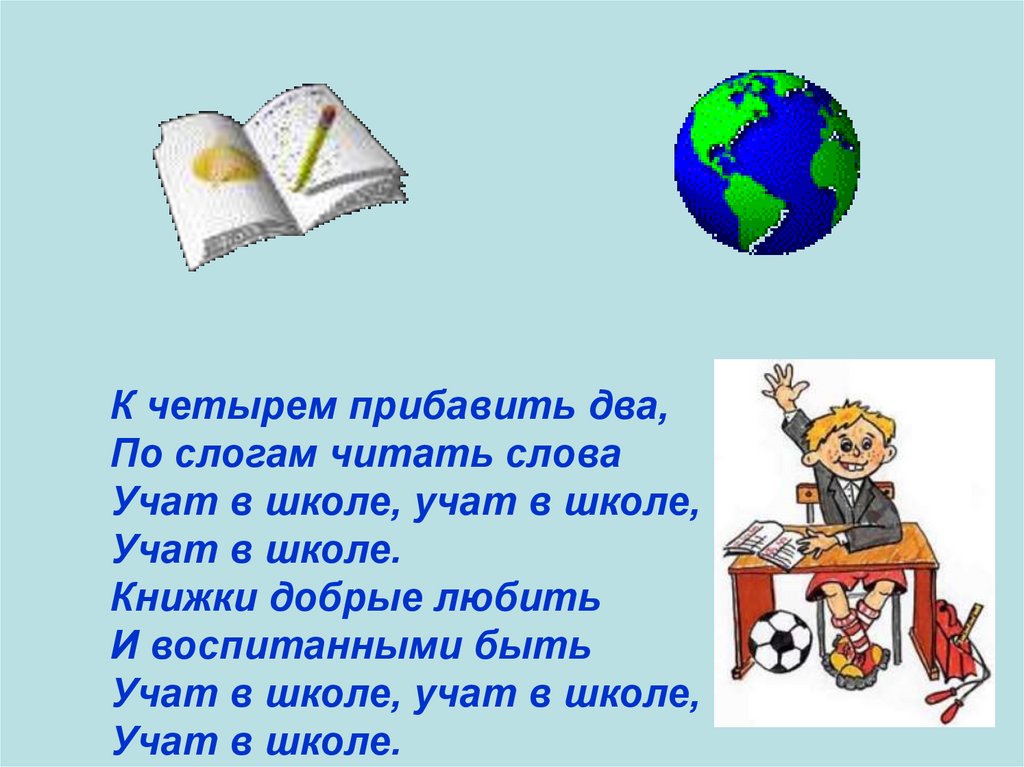 К четырем прибавить два,
По слогам читать слова
Учат в школе, учат в школе,
Учат в школе.
Книжки добрые любить
И воспитанными быть
Учат в школе, учат в школе,
Учат в школе.